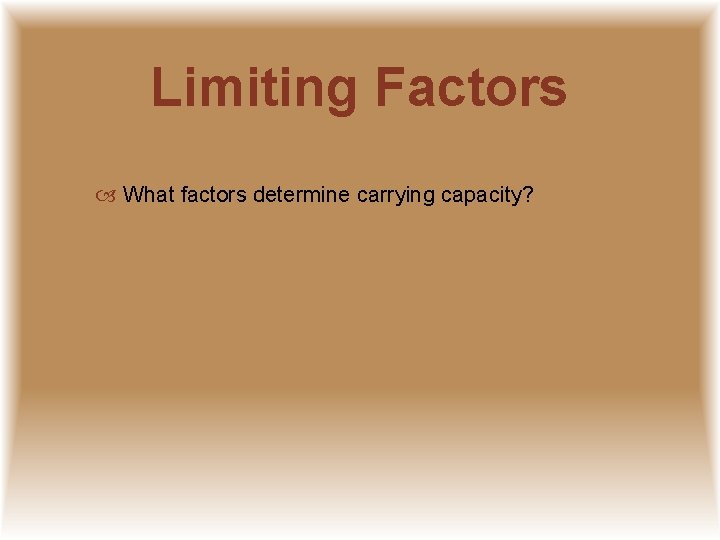 Limiting Factors

What factors determine carrying capacity?